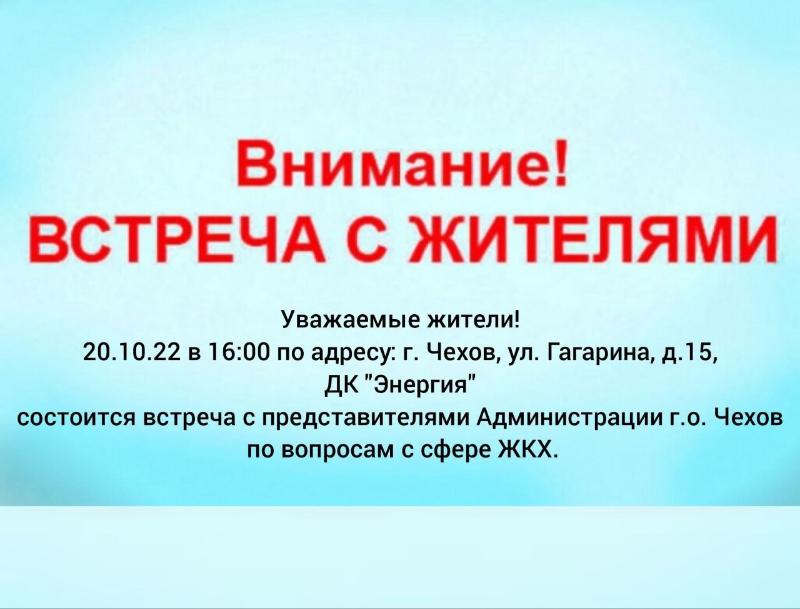 Внимание!
ВСТРЕЧА С ЖИТЕЛЯМИ

Уважаемые жители!
20.10.22 в 16:00 по адресу: г. Чехов, ул. Гагарина, д.15, ДК "Энергия"
состоится встреча с представителями Администрации г.о. Чехов по вопросам с сфере ЖКХ.